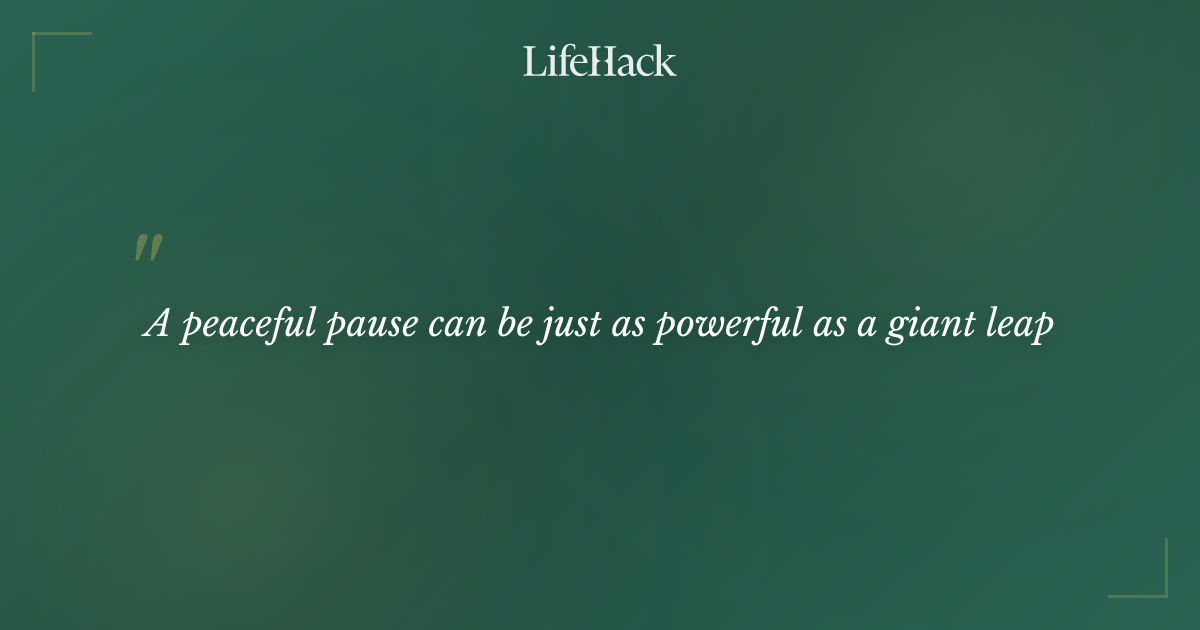 LifeHack

"

A peaceful pause can be just as powerful as a giant leap